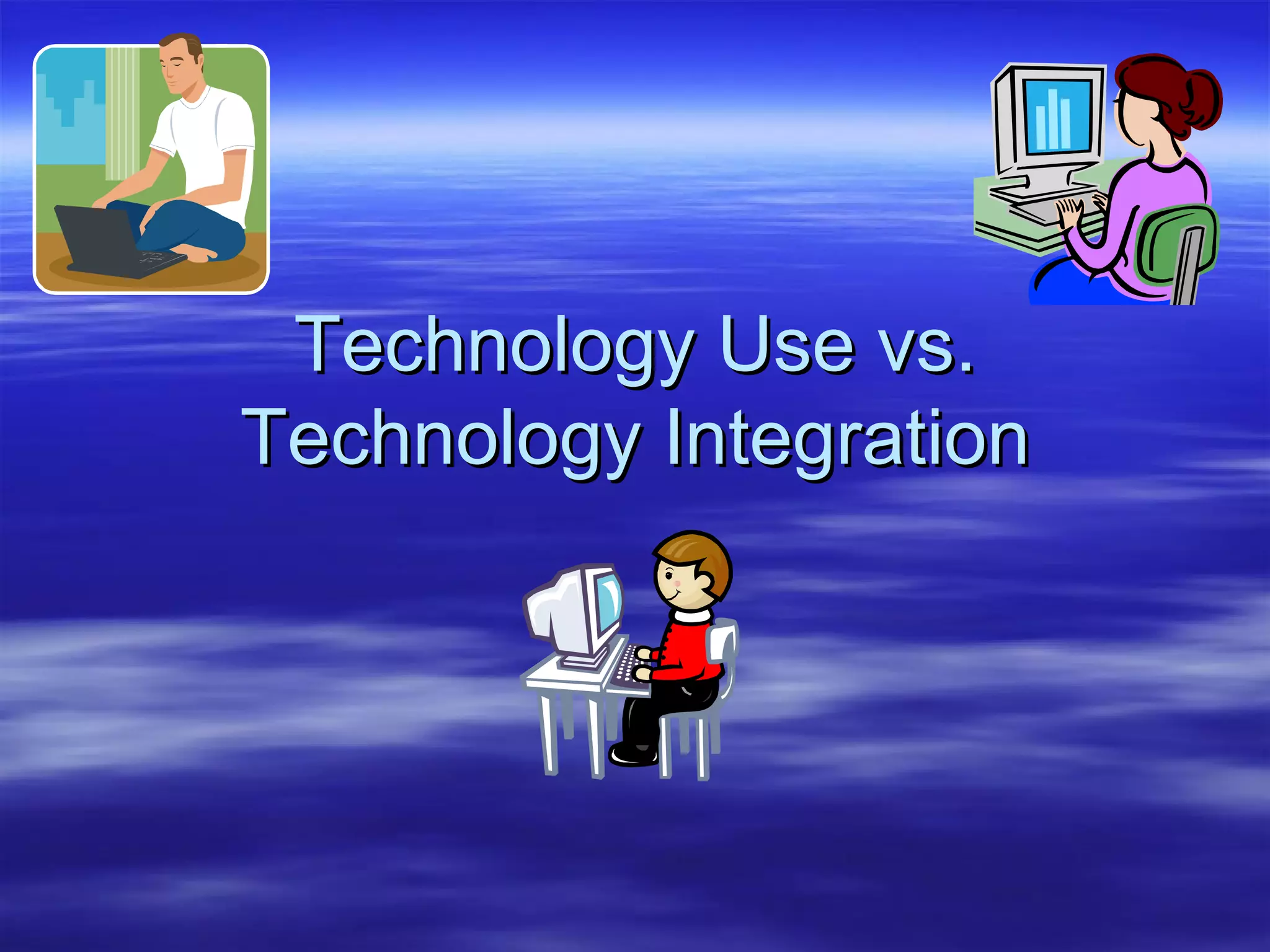 Technology Use vs. Technology Integration